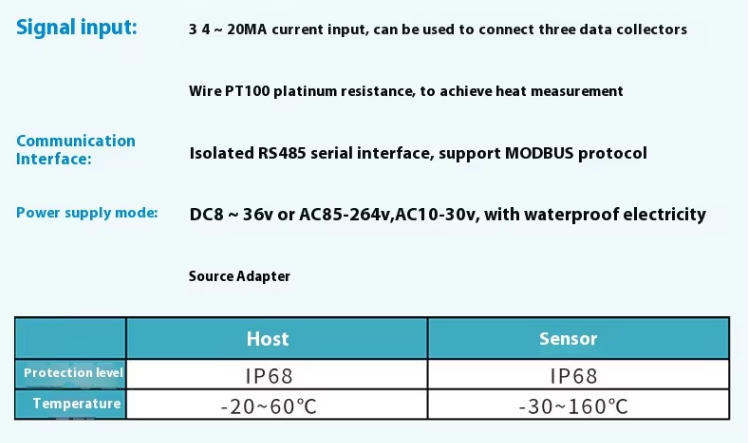 Signal input: 3 4 ~ 20MA current input, can be used to connect three data collectors

Wire PT100 platinum resistance, to achieve heat measurement

Communication Interface: Isolated RS485 serial interface, support MODBUS protocol

Power supply mode: DC8 ~ 36v or AC85-264v,AC10-30v, with waterproof electricity

Source Adapter

| | Host | Sensor |
|---|---|---|
| Protection level | IP68 | IP68 |
| Temperature | -20~60℃ | -30~160℃ |